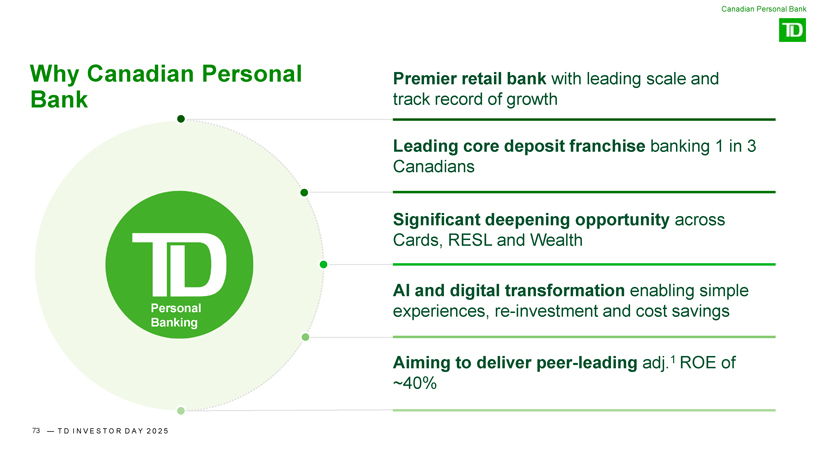 Canadian Personal Bank

TD

Why Canadian Personal Bank

TD
Personal Banking

Premier retail bank with leading scale and track record of growth

Leading core deposit franchise banking 1 in 3 Canadians

Significant deepening opportunity across Cards, RESL and Wealth

AI and digital transformation enabling simple experiences, re-investment and cost savings

Aiming to deliver peer-leading adj.$^1$ ROE of ~40%

73 — TD INVESTOR DAY 2025